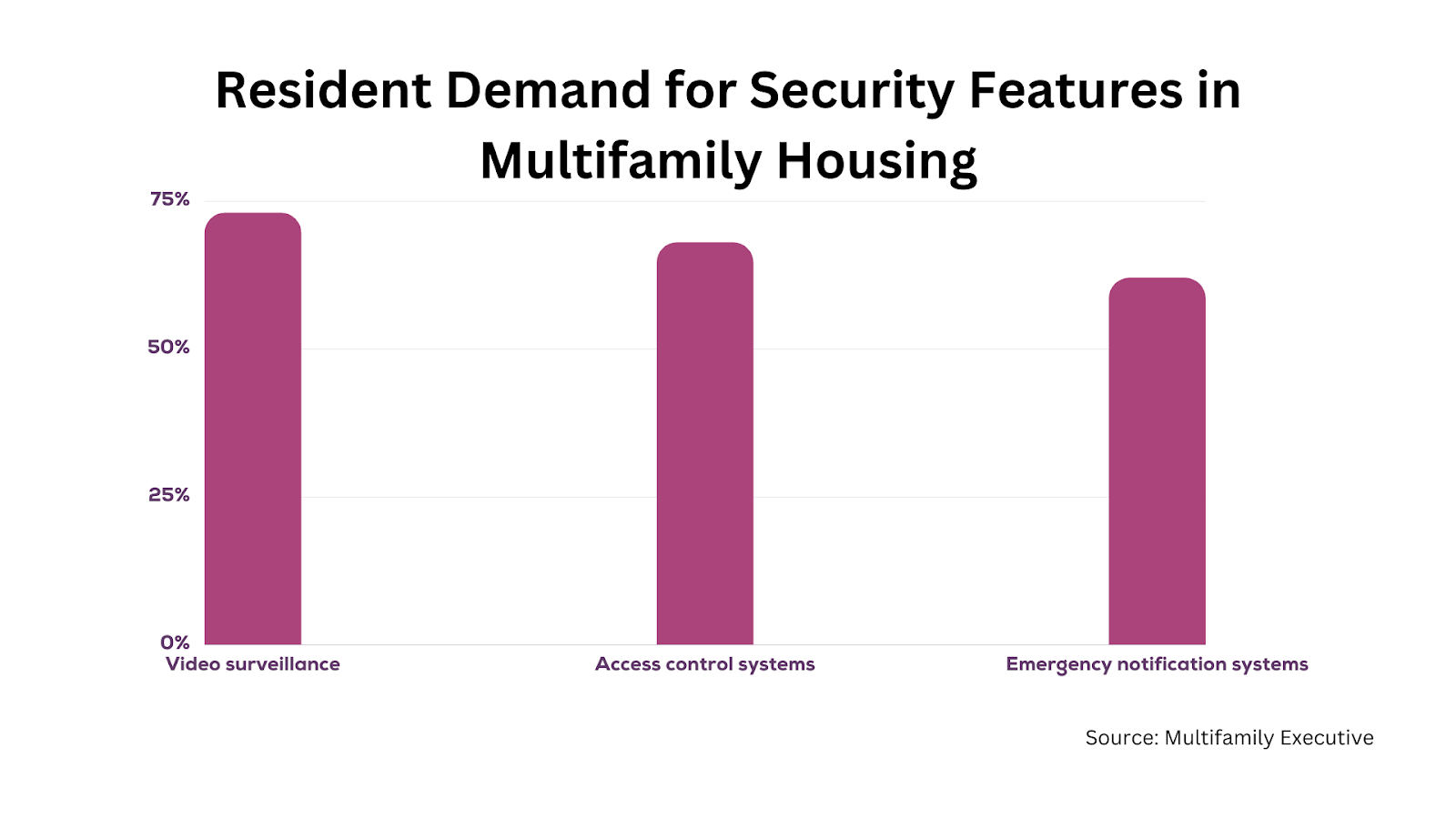 Resident Demand for Security Features in Multifamily Housing

75%
50%
25%
0%

Video surveillance
Access control systems
Emergency notification systems

Source: Multifamily Executive